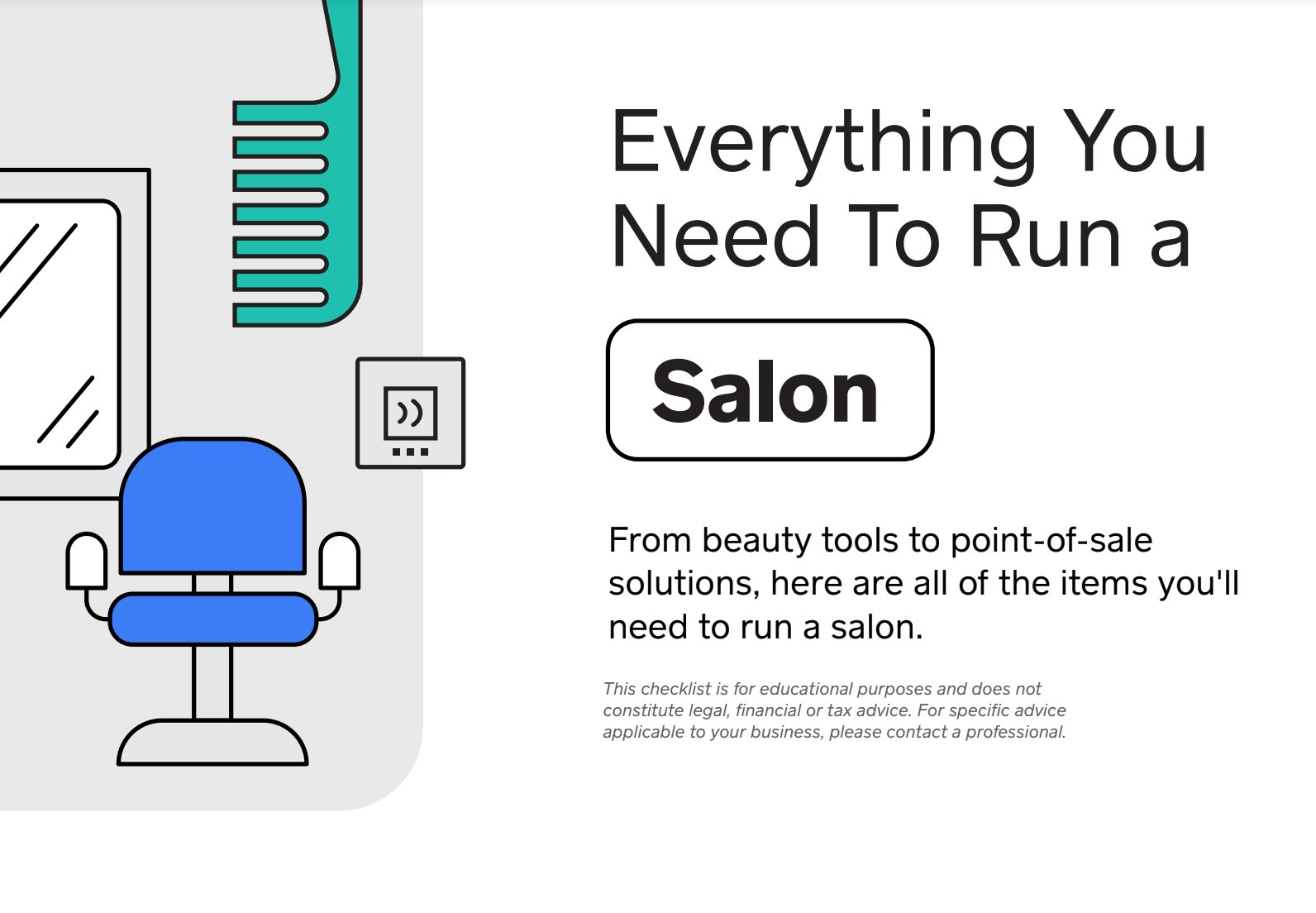 Everything You Need To Run a

Salon

From beauty tools to point-of-sale solutions, here are all of the items you'll need to run a salon.

This checklist is for educational purposes and does not constitute legal, financial or tax advice. For specific advice applicable to your business, please contact a professional.